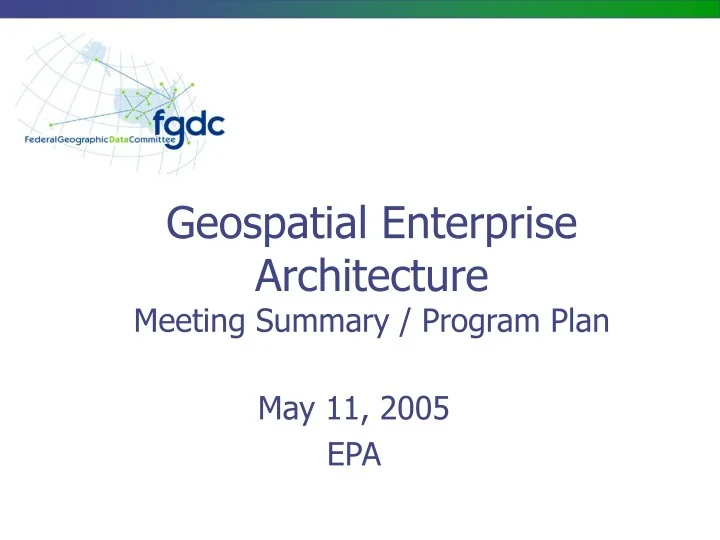 fgdc
FederalGeographicDataCommittee

Geospatial Enterprise Architecture
Meeting Summary / Program Plan

May 11, 2005
EPA